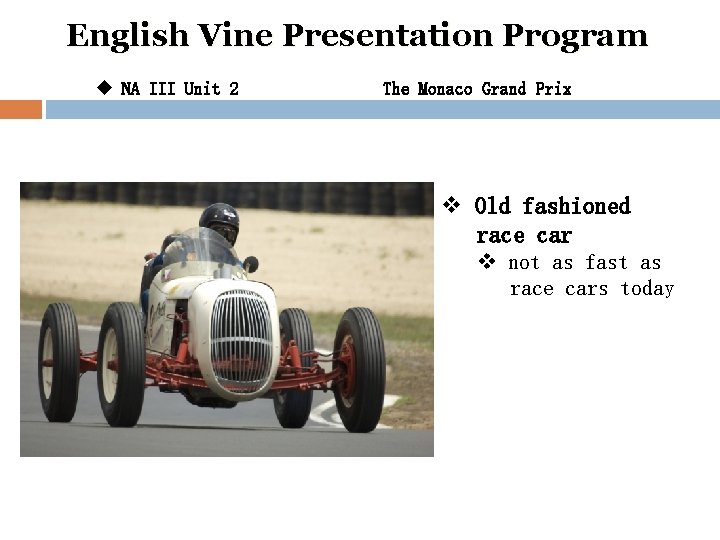 English Vine Presentation Program

◆ NA III Unit 2 The Monaco Grand Prix

❖ Old fashioned race car

❖ not as fast as race cars today